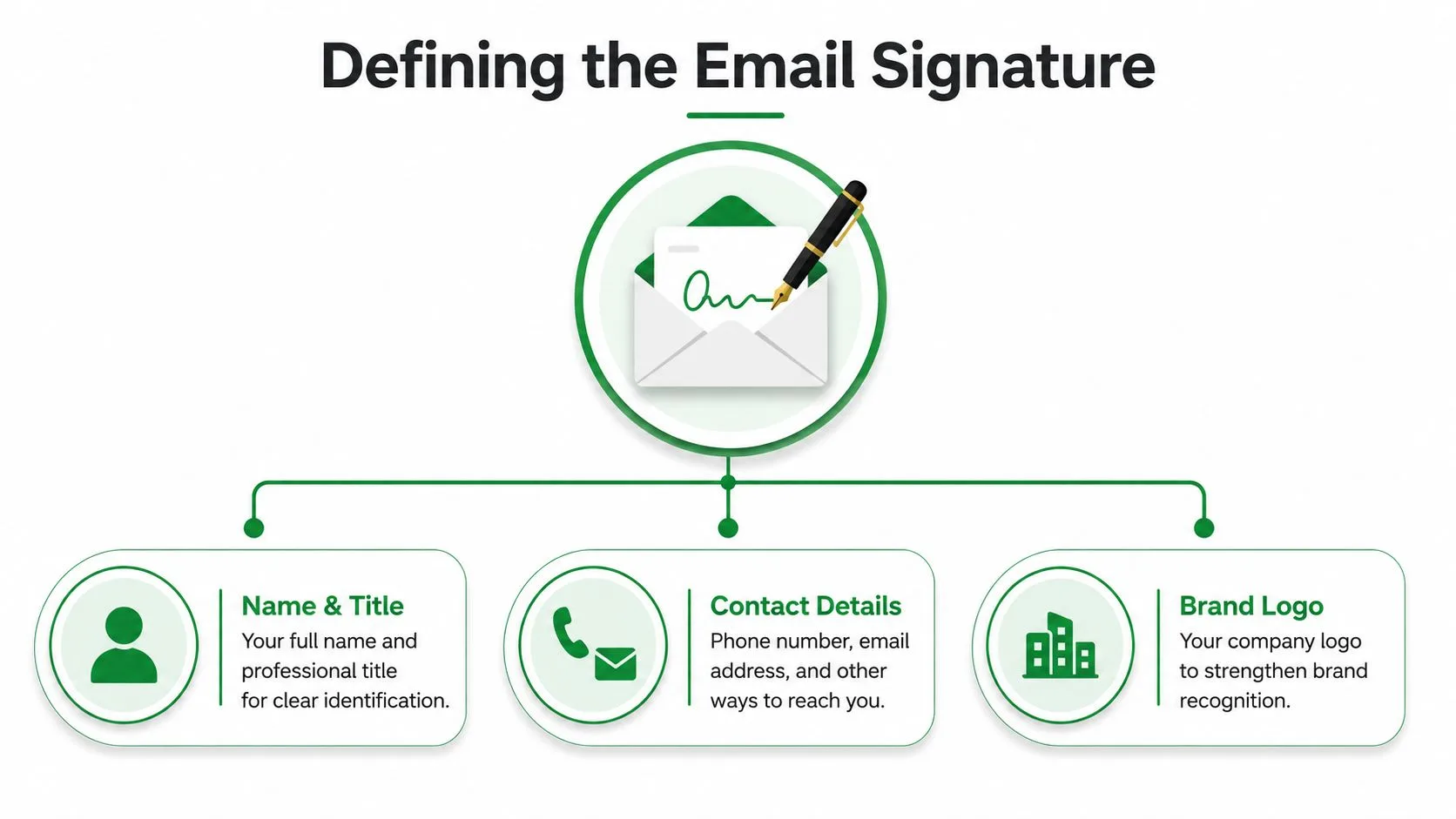 Defining the Email Signature

Name & Title
Your full name and professional title for clear identification.

Contact Details
Phone number, email address, and other ways to reach you.

Brand Logo
Your company logo to strengthen brand recognition.